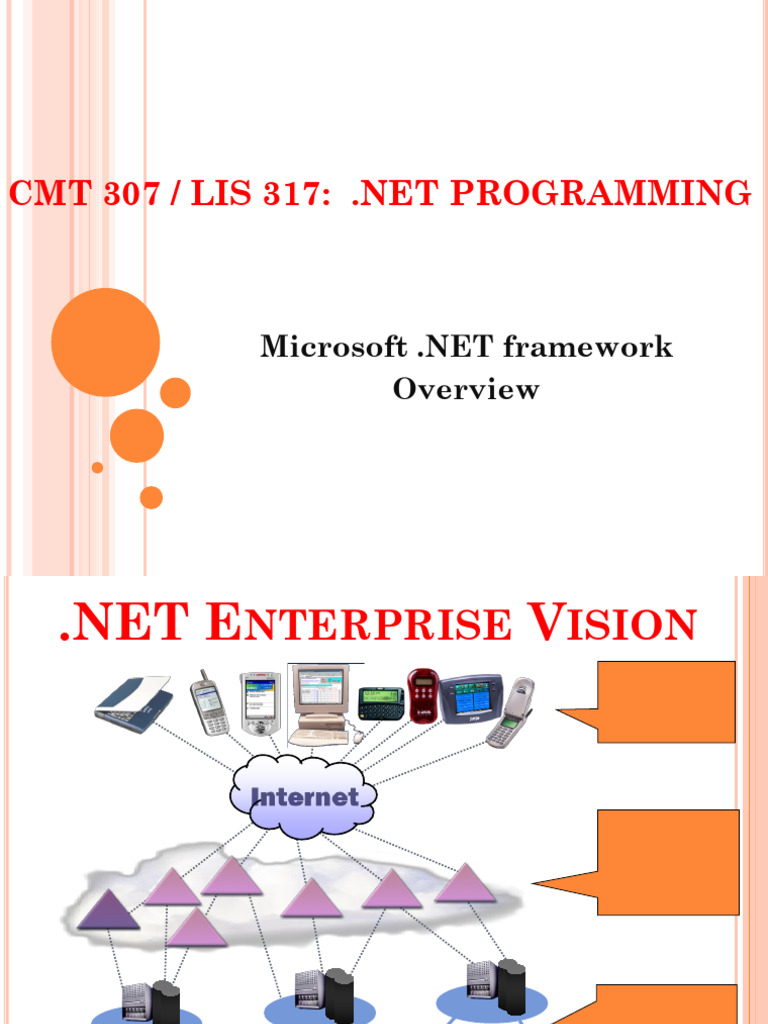 CMT 307 / LIS 317: .NET PROGRAMMING

Microsoft .NET framework
Overview

.NET ENTERPRISE VISION

Internet